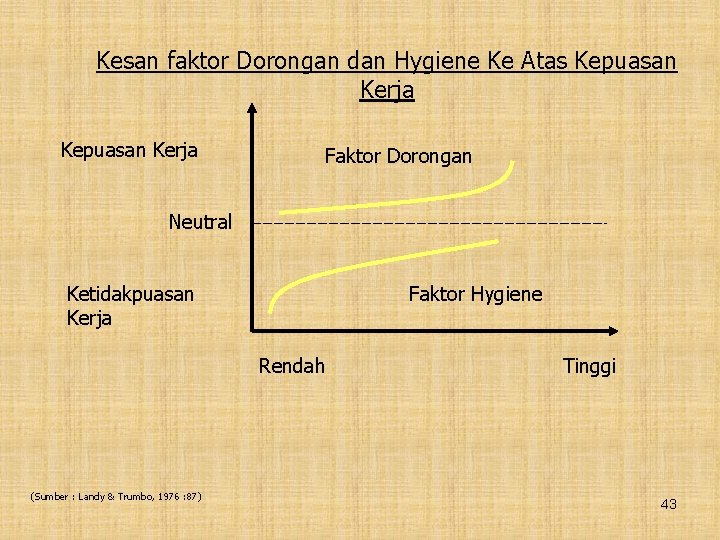 Kesan faktor Dorongan dan Hygiene Ke Atas Kepuasan Kerja

Kepuasan Kerja

Faktor Dorongan

Neutral

Ketidakpuasan Kerja

Faktor Hygiene

Rendah

Tinggi

(Sumber : Landy & Trumbo, 1976 :87)

43